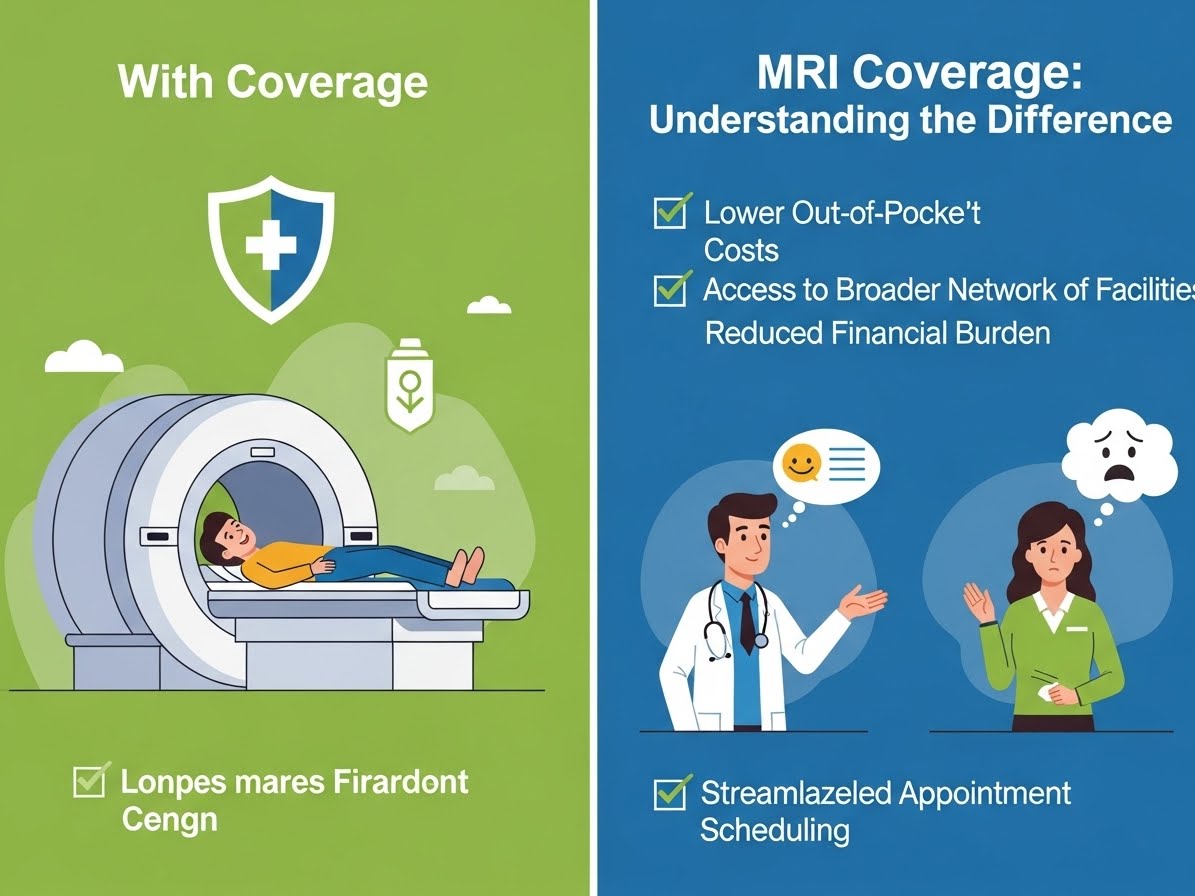 With Coverage

Lonpes mares Firardont Cengn

MRI Coverage: Understanding the Difference

Lower Out-of-Pocke't Costs

Access to Broader Network of Facilities

Reduced Financial Burden

Streamlazeled Appointment Scheduling